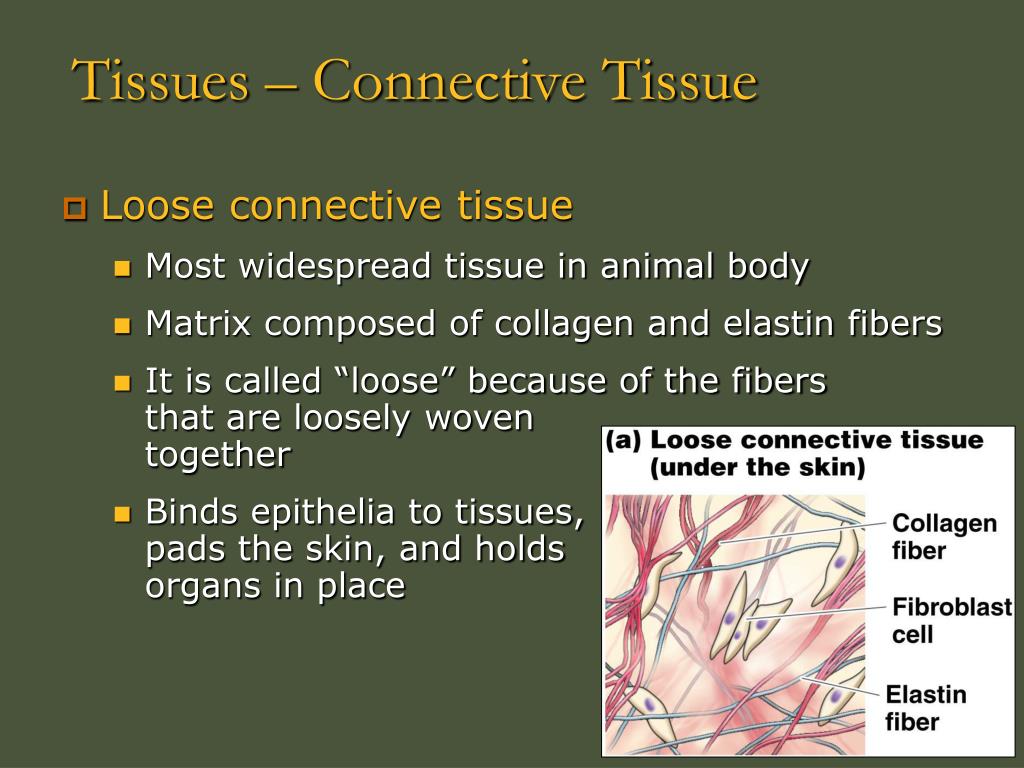 Tissues – Connective Tissue

Loose connective tissue

Most widespread tissue in animal body

Matrix composed of collagen and elastin fibers

It is called “loose” because of the fibers that are loosely woven together

Binds epithelia to tissues, pads the skin, and holds organs in place

(a) Loose connective tissue (under the skin)

Collagen fiber

Fibroblast cell

Elastin fiber